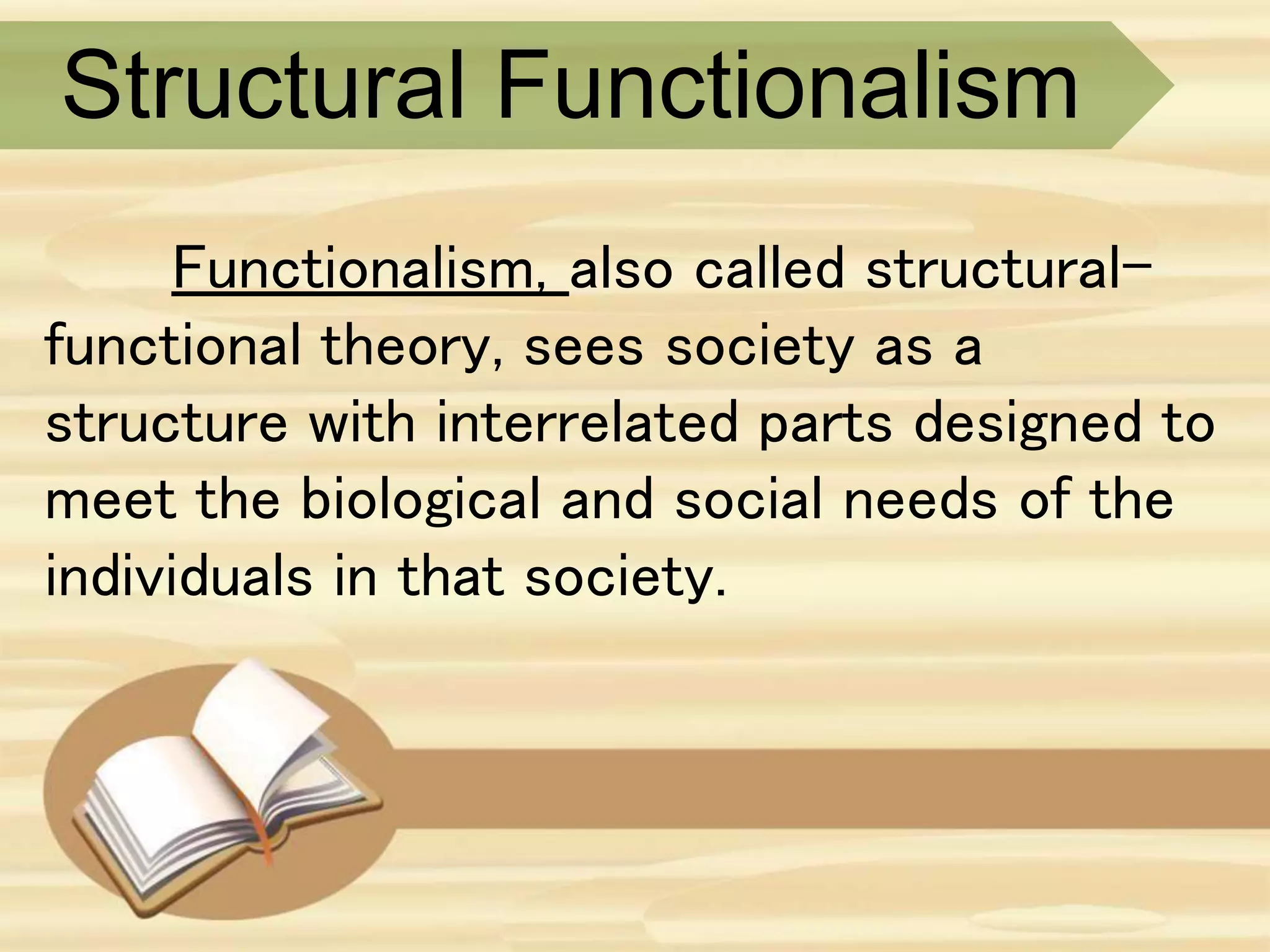 Structural Functionalism

Functionalism, also called structural-functional theory, sees society as a structure with interrelated parts designed to meet the biological and social needs of the individuals in that society.